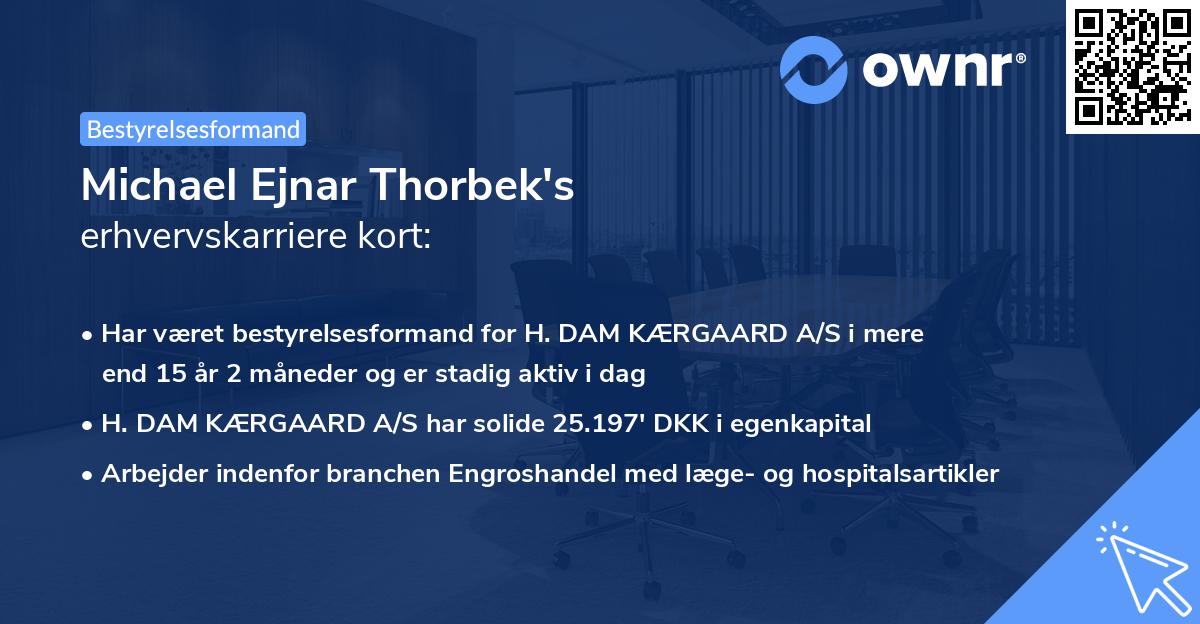 ownr®

Bestyrelsesformand

Michael Ejnar Thorbek's
erhvervskarriere kort:

• Har været bestyrelsesformand for H. DAM KÆRGAARD A/S i mere end 15 år 2 måneder og er stadig aktiv i dag
• H. DAM KÆRGAARD A/S har solide 25.197' DKK i egenkapital
• Arbejder indenfor branchen Engroshandel med læge- og hospitalsartikler